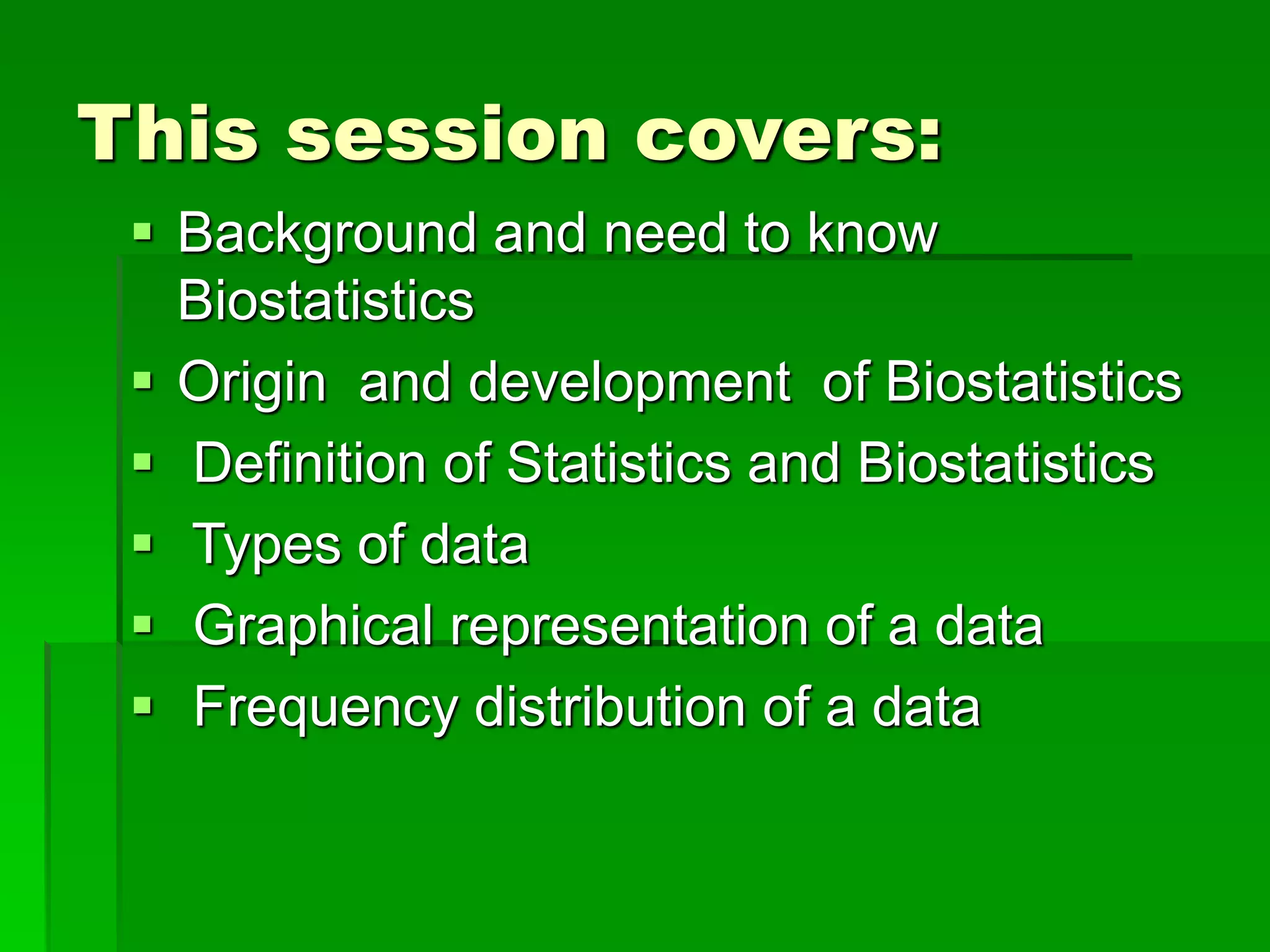 This session covers:

▪ Background and need to know Biostatistics
▪ Origin and development of Biostatistics
▪ Definition of Statistics and Biostatistics
▪ Types of data
▪ Graphical representation of a data
▪ Frequency distribution of a data